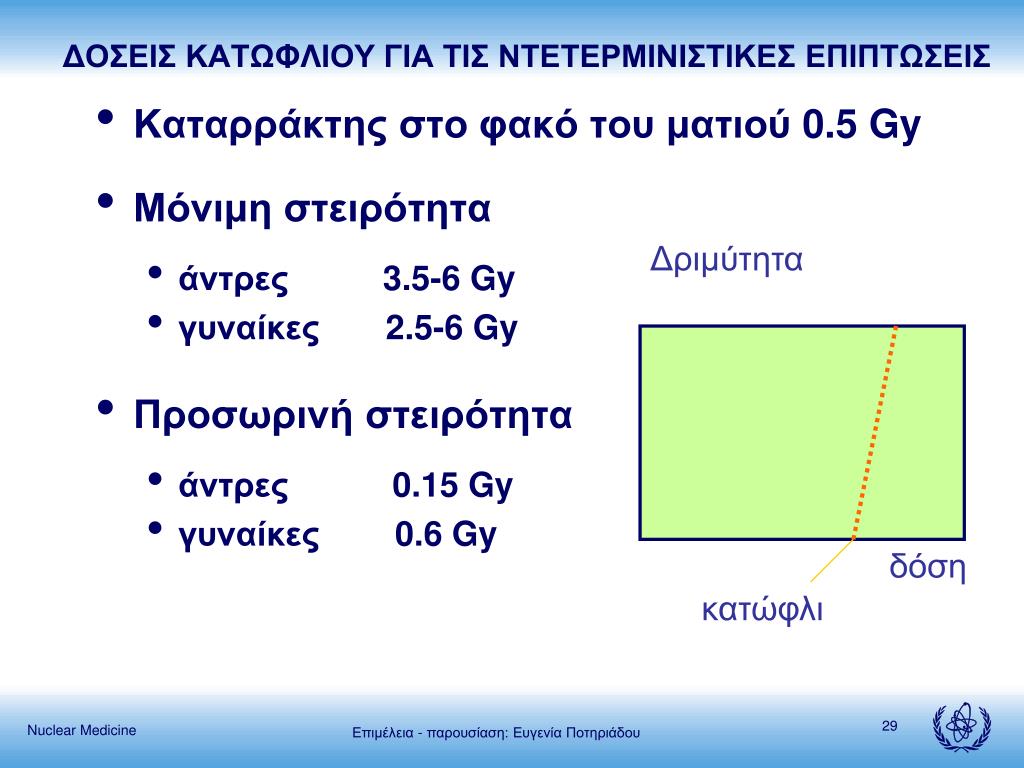 ΔΟΣΕΙΣ ΚΑΤΩΦΛΙΟΥ ΓΙΑ ΤΙΣ ΝΤΕΤΕΡΜΙΝΙΣΤΙΚΕΣ ΕΠΙΠΤΩΣΕΙΣ

• Καταρράκτης στο φακό του ματιού 0.5 Gy

• Μόνιμη στειρότητα
  • άντρες 3.5-6 Gy
  • γυναίκες 2.5-6 Gy

• Προσωρινή στειρότητα
  • άντρες 0.15 Gy
  • γυναίκες 0.6 Gy

Δριμύτητα

δόση

κατώφλι

Nuclear Medicine

Επιμέλεια - παρουσίαση: Ευγενία Ποτηριάδου

29